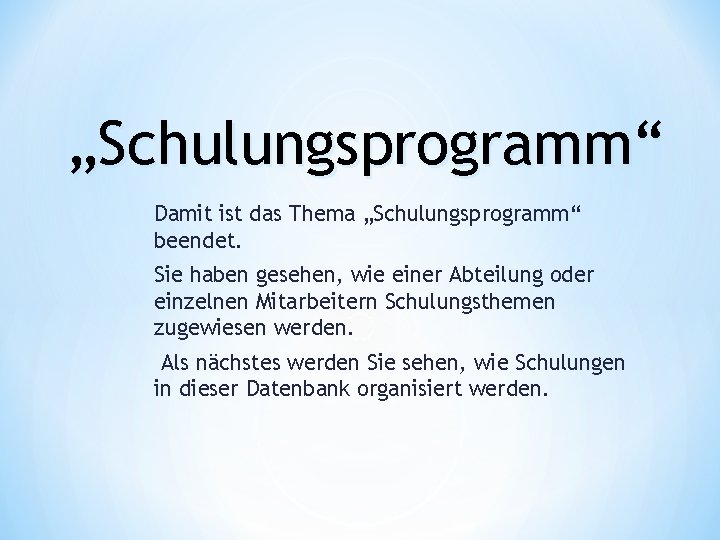 „Schulungsprogramm“

Damit ist das Thema „Schulungsprogramm“ beendet.

Sie haben gesehen, wie einer Abteilung oder einzelnen Mitarbeitern Schulungsthemen zugewiesen werden.

Als nächstes werden Sie sehen, wie Schulungen in dieser Datenbank organisiert werden.